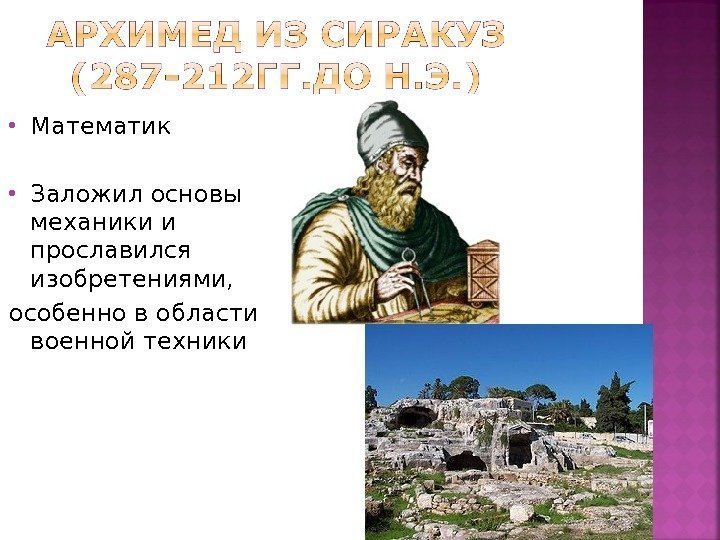 АРХИМЕД ИЗ СИРАКУЗ (287-212ГГ.ДО Н.Э.)

• Математик

• Заложил основы механики и прославился изобретениями, особенно в области военной техники